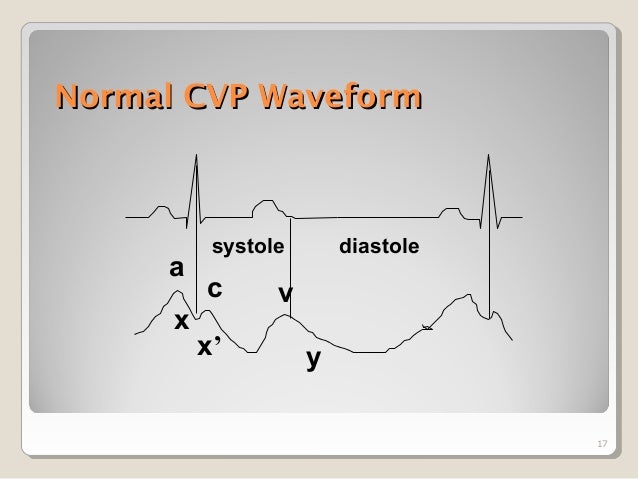 Normal CVP Waveform

systole

diastole

a

c

v

x

x'

y

17